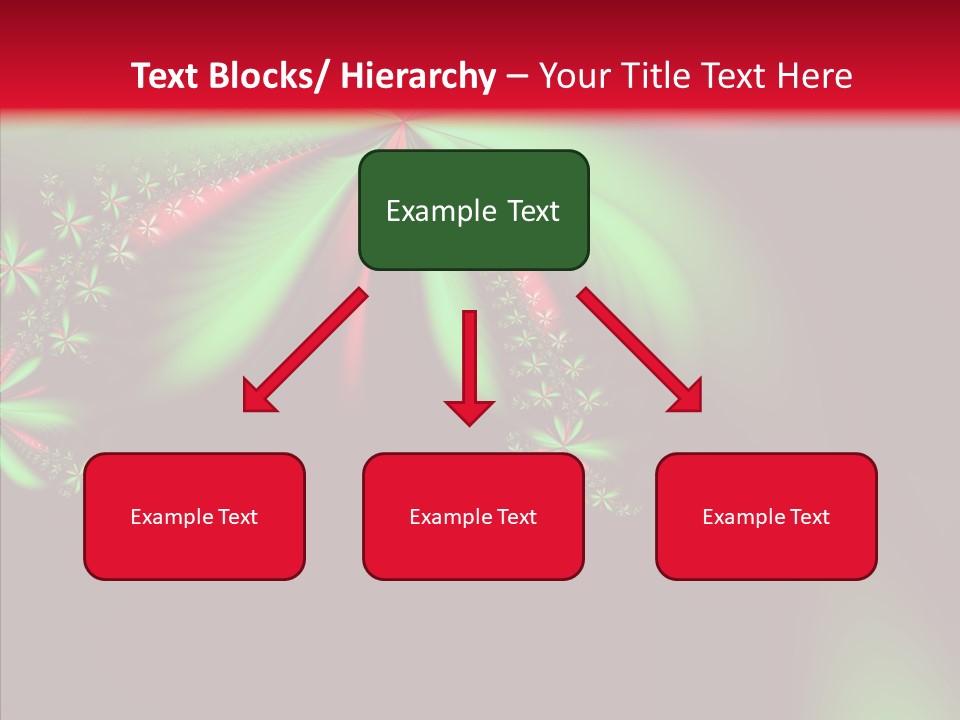 Text Blocks/ Hierarchy – Your Title Text Here

Example Text

Example Text

Example Text

Example Text